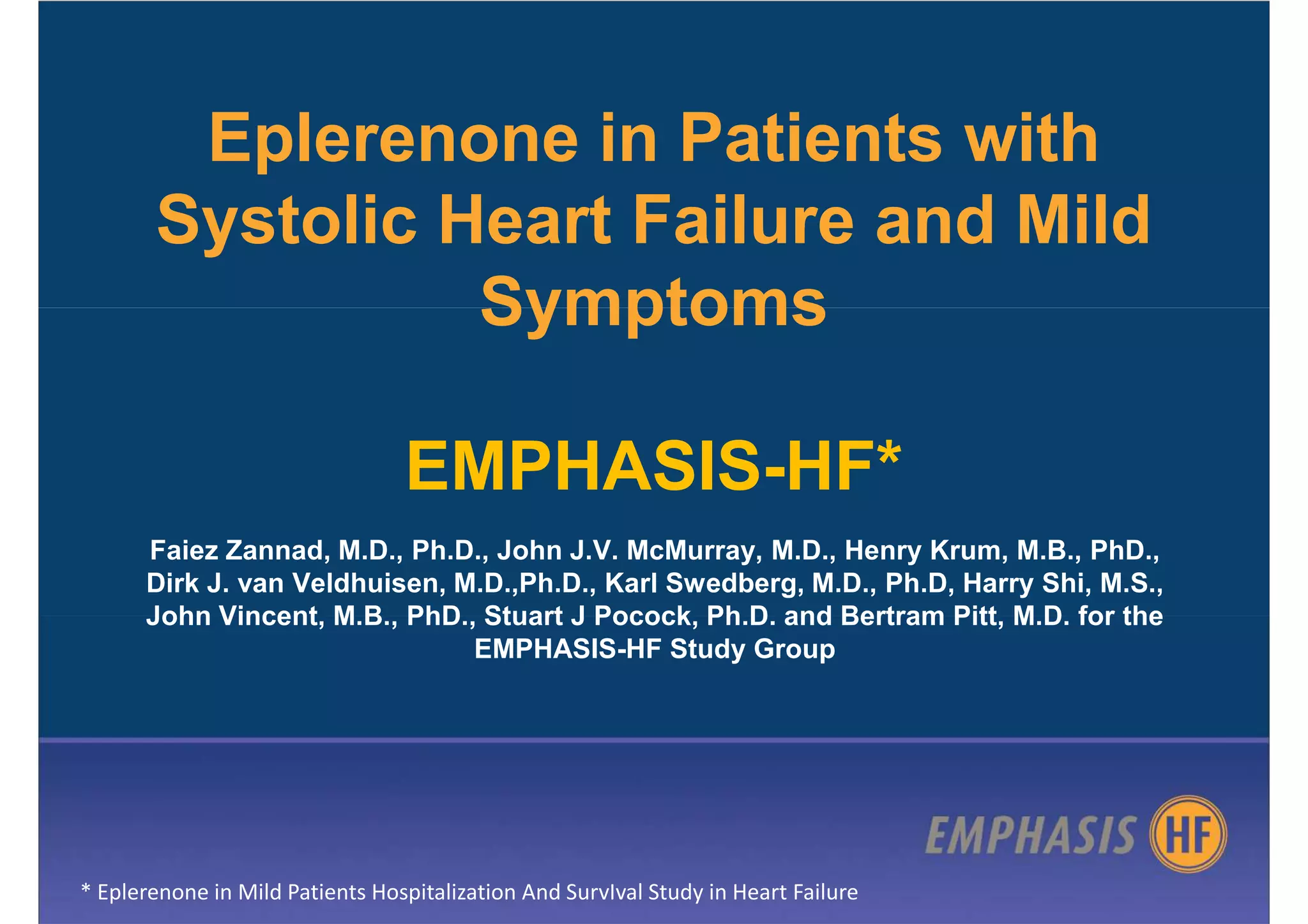 Eplerenone in Patients with Systolic Heart Failure and Mild Symptoms

EMPHASIS-HF*

Faiez Zannad, M.D., Ph.D., John J.V. McMurray, M.D., Henry Krum, M.B., PhD., Dirk J. van Veldhuisen, M.D.,Ph.D., Karl Swedberg, M.D., Ph.D, Harry Shi, M.S., John Vincent, M.B., PhD., Stuart J Pocock, Ph.D. and Bertram Pitt, M.D. for the EMPHASIS-HF Study Group

EMPHASIS HF

* Eplerenone in Mild Patients Hospitalization And SurvIval Study in Heart Failure